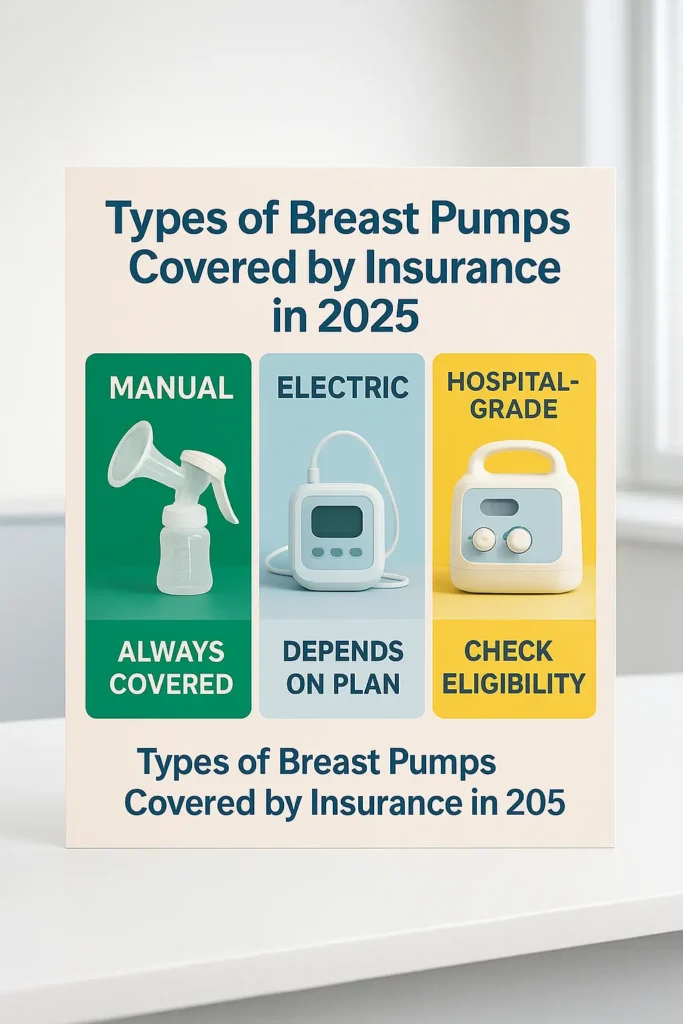 Types of Breast Pumps Covered by Insurance in 2025

MANUAL

ALWAYS COVERED

ELECTRIC

DEPENDS ON PLAN

HOSPITAL-GRADE

CHECK ELIGIBILITY

Types of Breast Pumps Covered by Insurance in 205